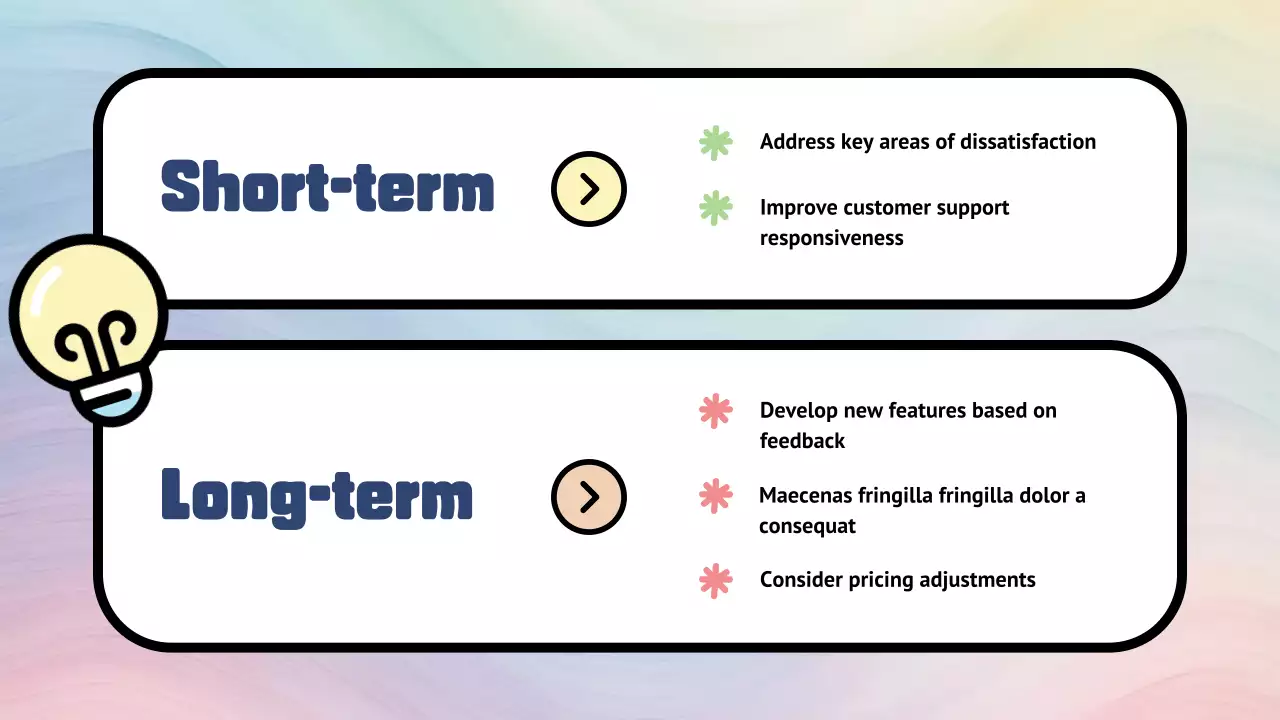 Short-term

Address key areas of dissatisfaction

Improve customer support responsiveness

Long-term

Develop new features based on feedback

Maecenas fringilla fringilla dolor a consequat

Consider pricing adjustments